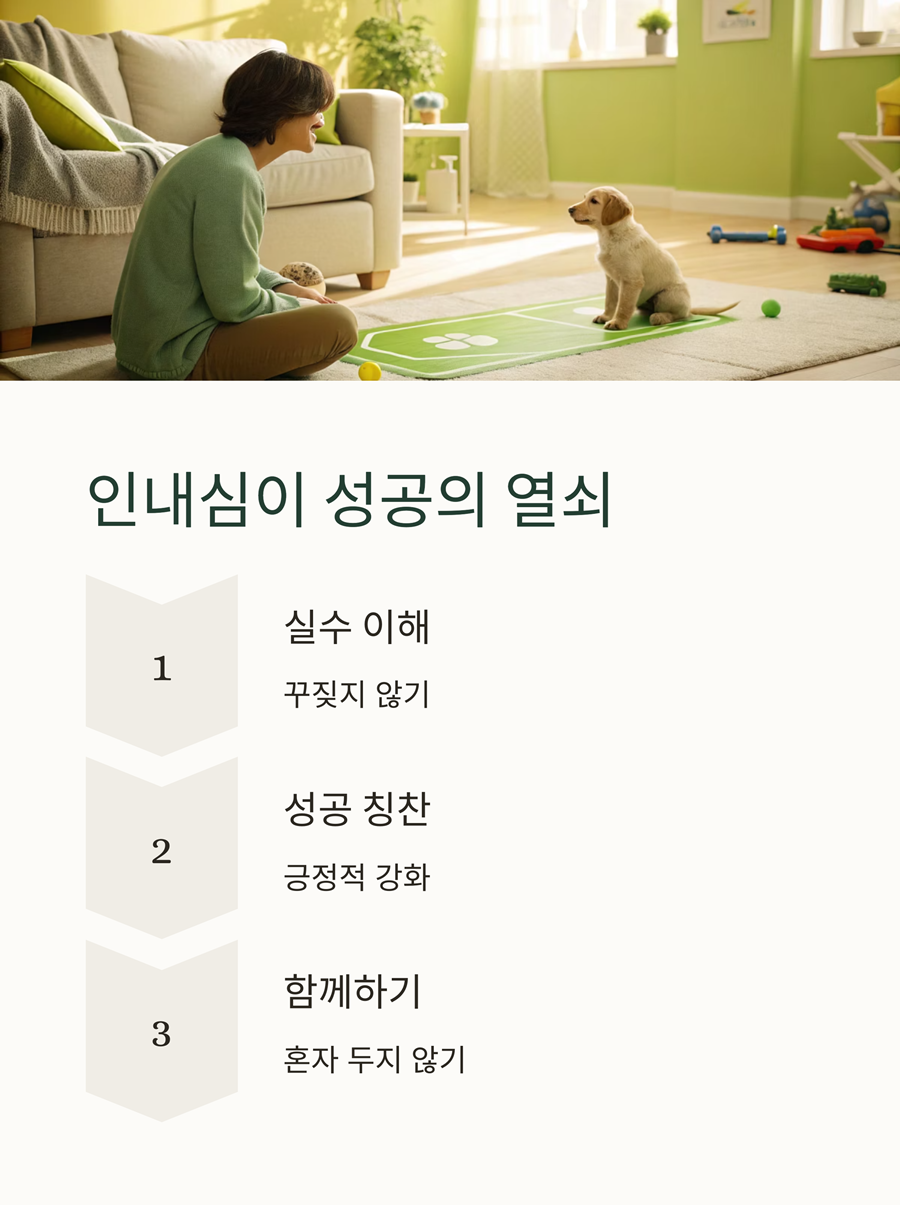 인내심이 성공의 열쇠

1

실수 이해

꾸짖지 않기

2

성공 칭찬

긍정적 강화

3

함께하기

혼자 두지 않기